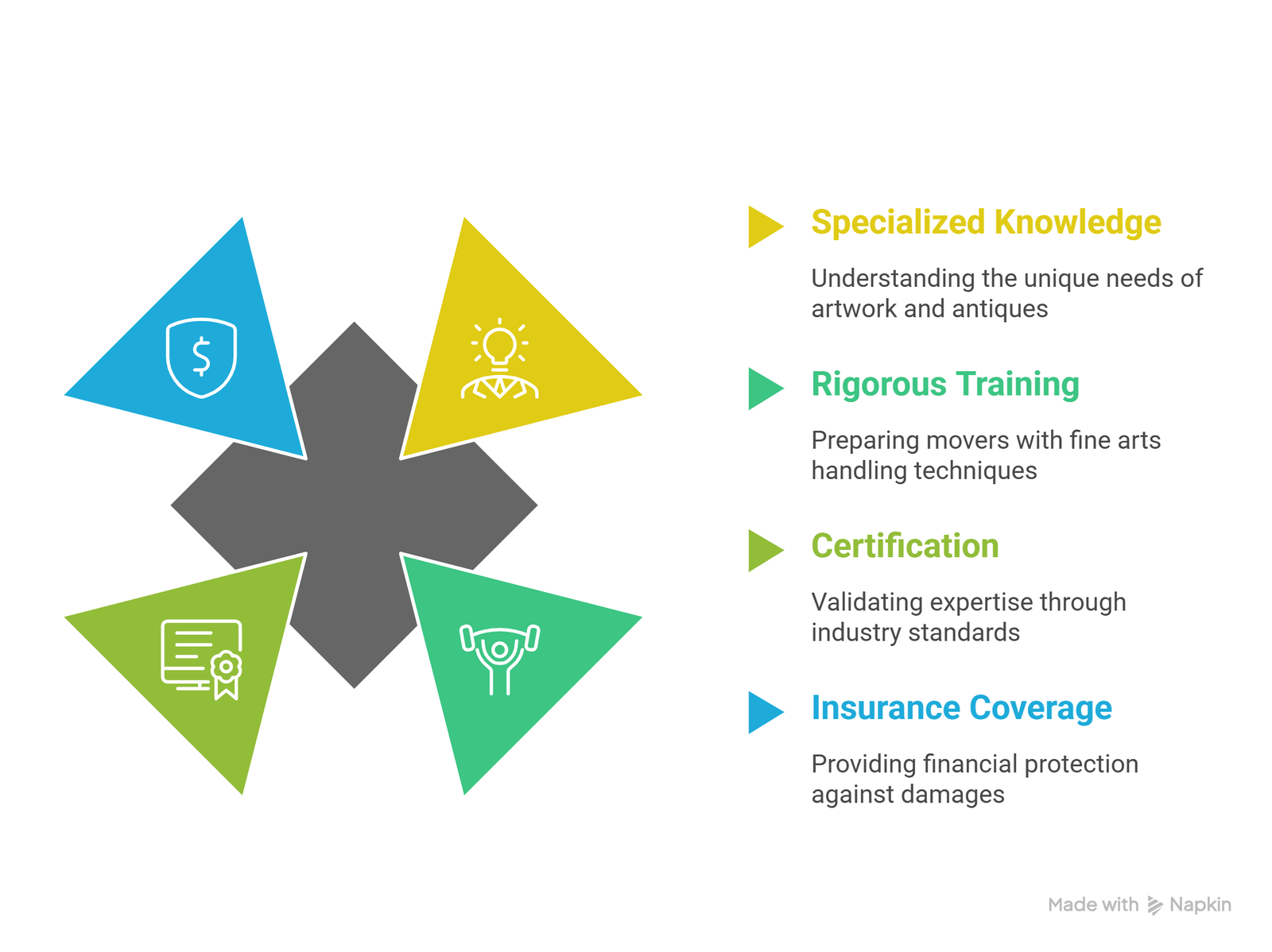 Specialized Knowledge

Understanding the unique needs of artwork and antiques

Rigorous Training

Preparing movers with fine arts handling techniques

Certification

Validating expertise through industry standards

Insurance Coverage

Providing financial protection against damages

Made with Napkin